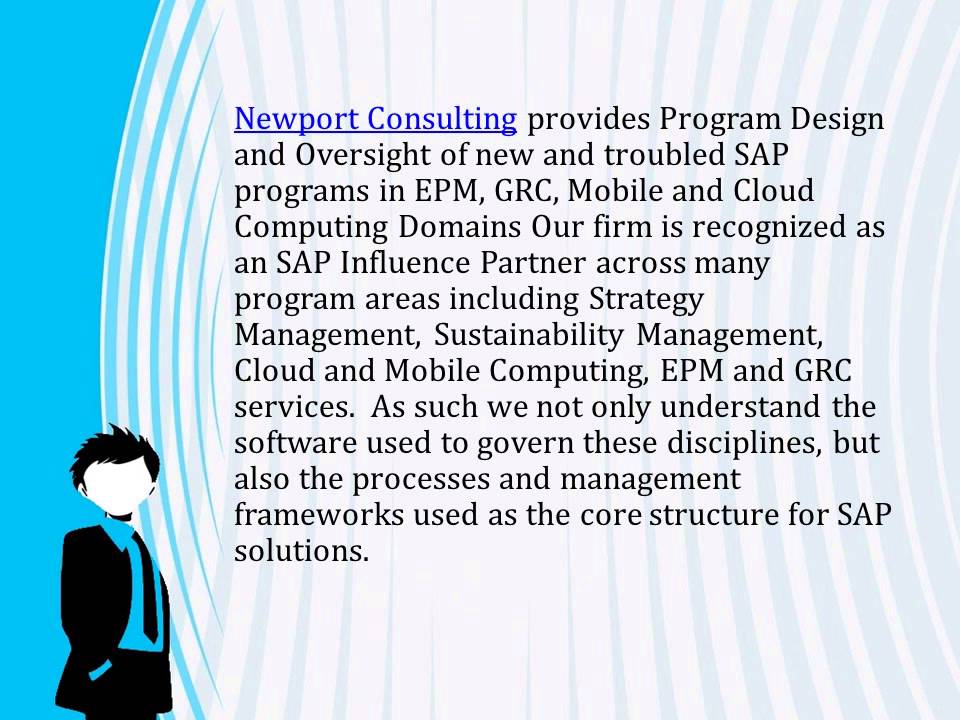 Newport Consulting provides Program Design and Oversight of new and troubled SAP programs in EPM, GRC, Mobile and Cloud Computing Domains Our firm is recognized as an SAP Influence Partner across many program areas including Strategy Management, Sustainability Management, Cloud and Mobile Computing, EPM and GRC services. As such we not only understand the software used to govern these disciplines, but also the processes and management frameworks used as the core structure for SAP solutions.